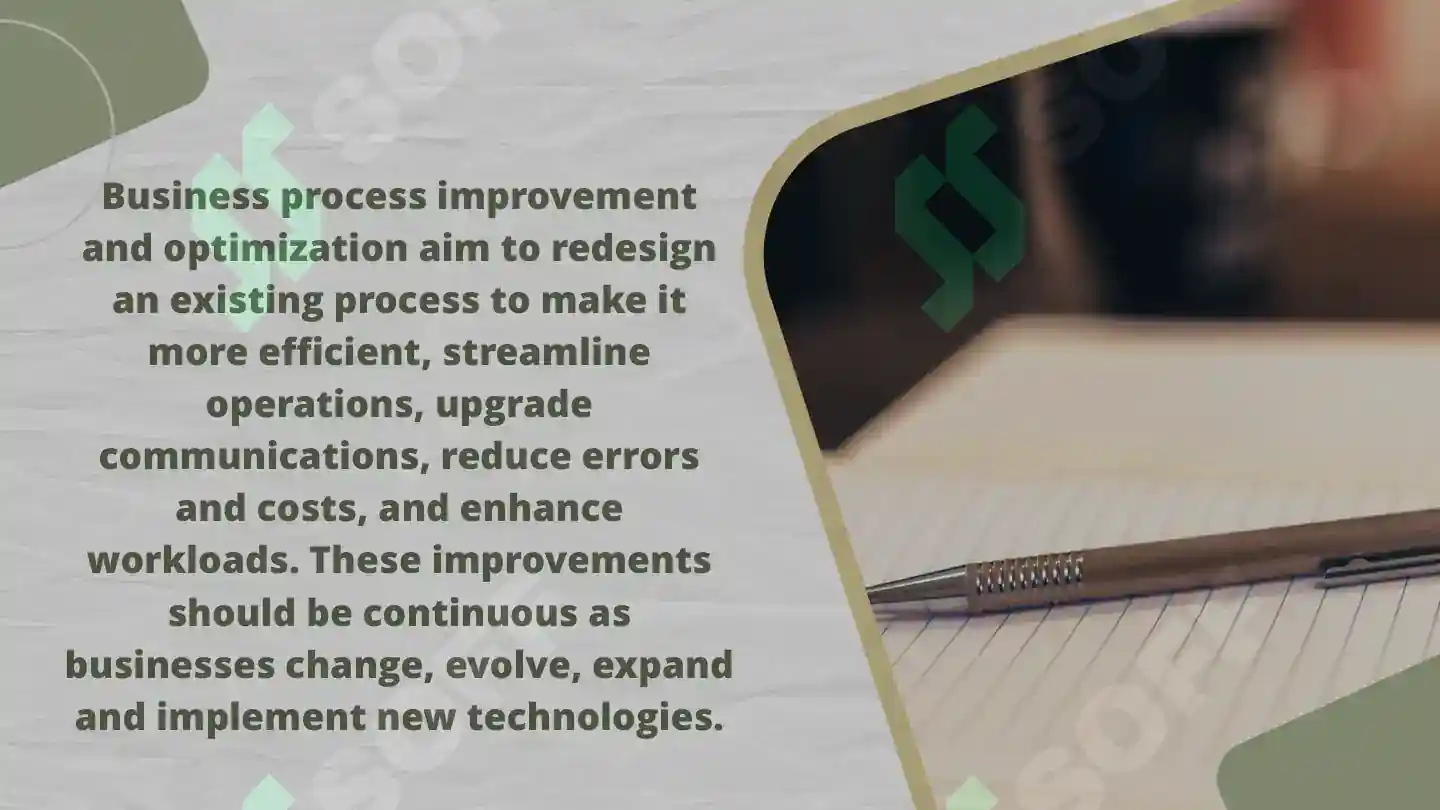 Business process improvement and optimization aim to redesign an existing process to make it more efficient, streamline operations, upgrade communications, reduce errors and costs, and enhance workloads. These improvements should be continuous as businesses change, evolve, expand and implement new technologies.